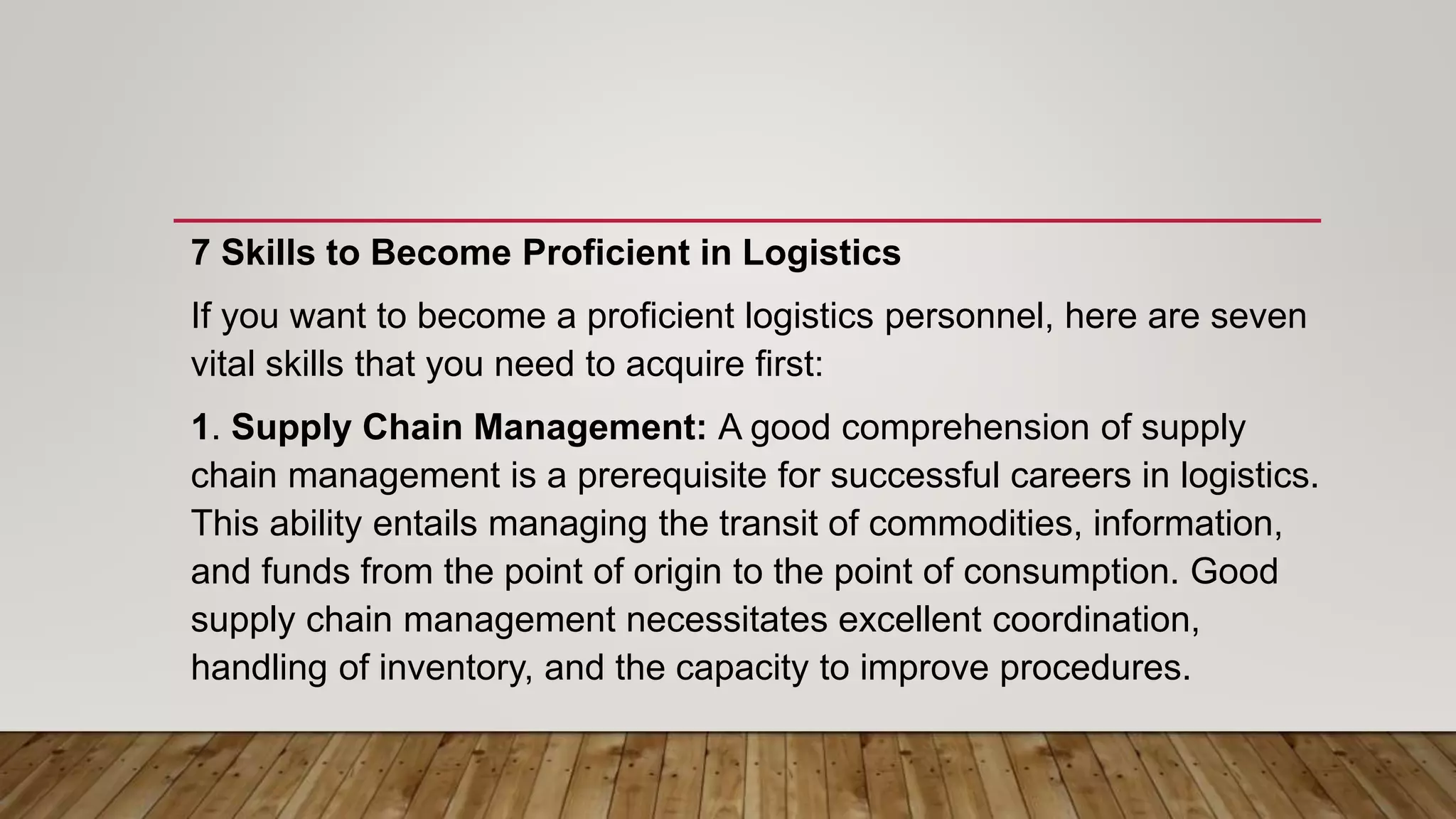 7 Skills to Become Proficient in Logistics

If you want to become a proficient logistics personnel, here are seven vital skills that you need to acquire first:

1. Supply Chain Management: A good comprehension of supply chain management is a prerequisite for successful careers in logistics. This ability entails managing the transit of commodities, information, and funds from the point of origin to the point of consumption. Good supply chain management necessitates excellent coordination, handling of inventory, and the capacity to improve procedures.